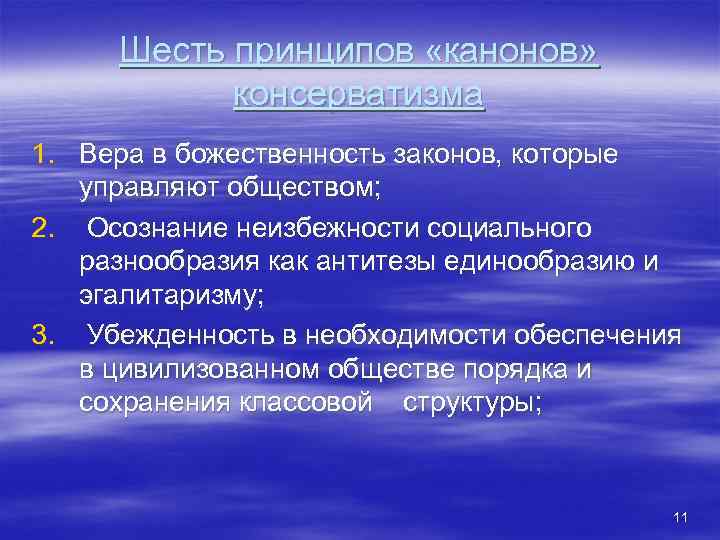 Шесть принципов «канонов» консерватизма

1. Вера в божественность законов, которые управляют обществом;

2. Осознание неизбежности социального разнообразия как антитезы единообразию и эгалитаризму;

3. Убежденность в необходимости обеспечения в цивилизованном обществе порядка и сохранения классовой структуры;

11